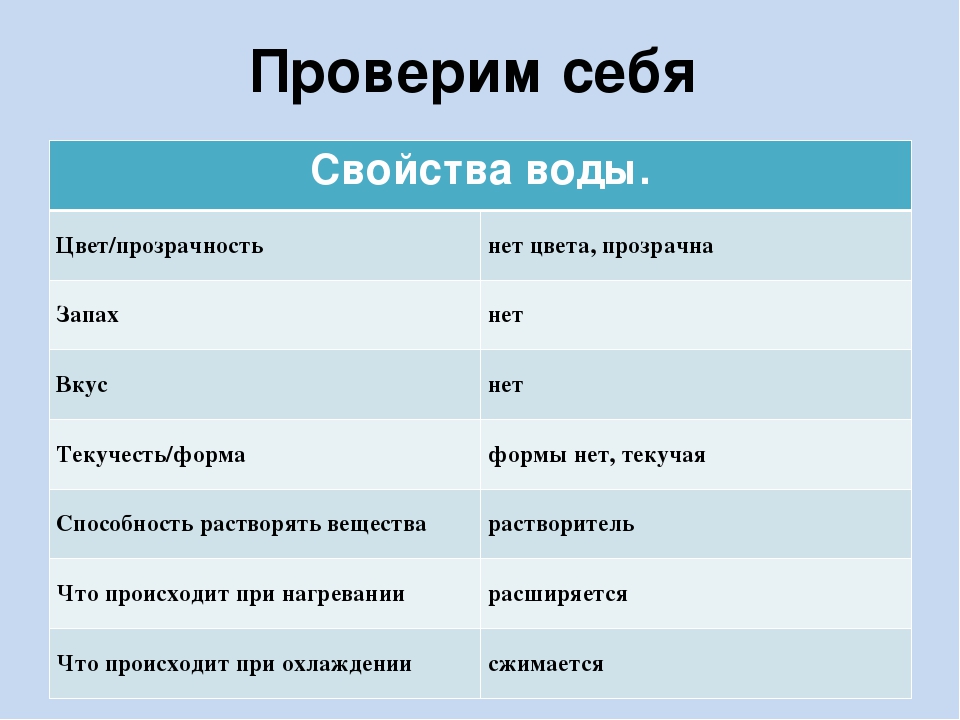 Проверим себя

| Свойства воды. | |
|---|---|
| Цвет/прозрачность | нет цвета, прозрачна |
| Запах | нет |
| Вкус | нет |
| Текучесть/форма | формы нет, текучая |
| Способность растворять вещества | растворитель |
| Что происходит при нагревании | расширяется |
| Что происходит при охлаждении | сжимается |